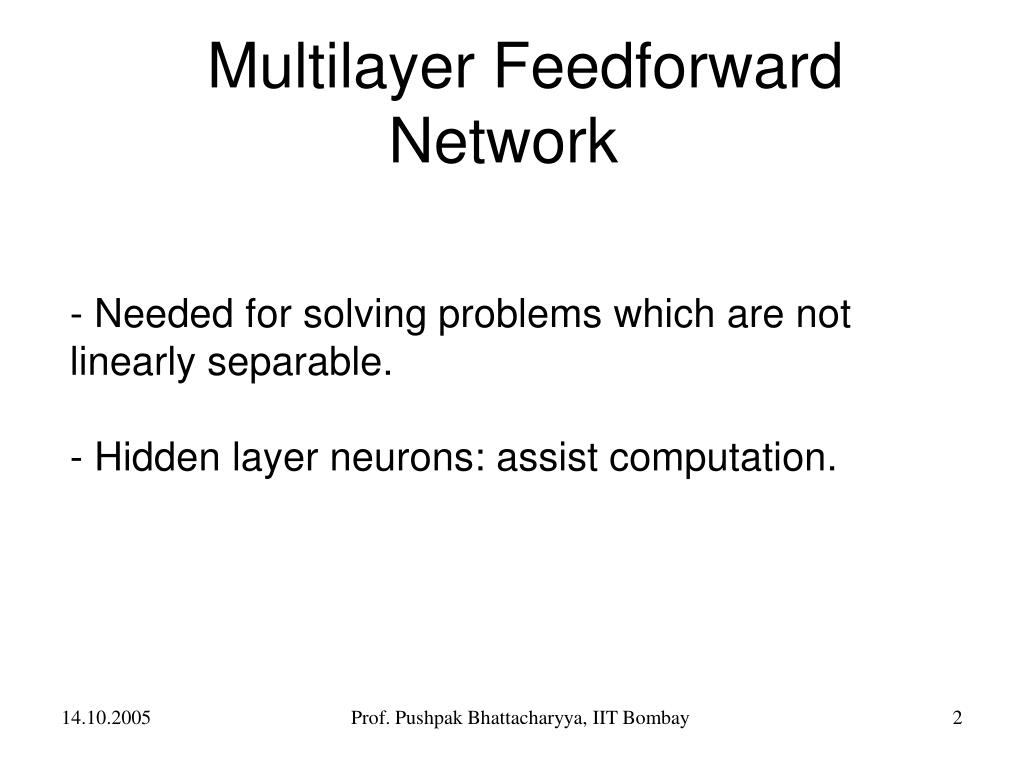 Multilayer Feedforward Network

- Needed for solving problems which are not linearly separable.

- Hidden layer neurons: assist computation.

14.10.2005

Prof. Pushpak Bhattacharyya, IIT Bombay

2